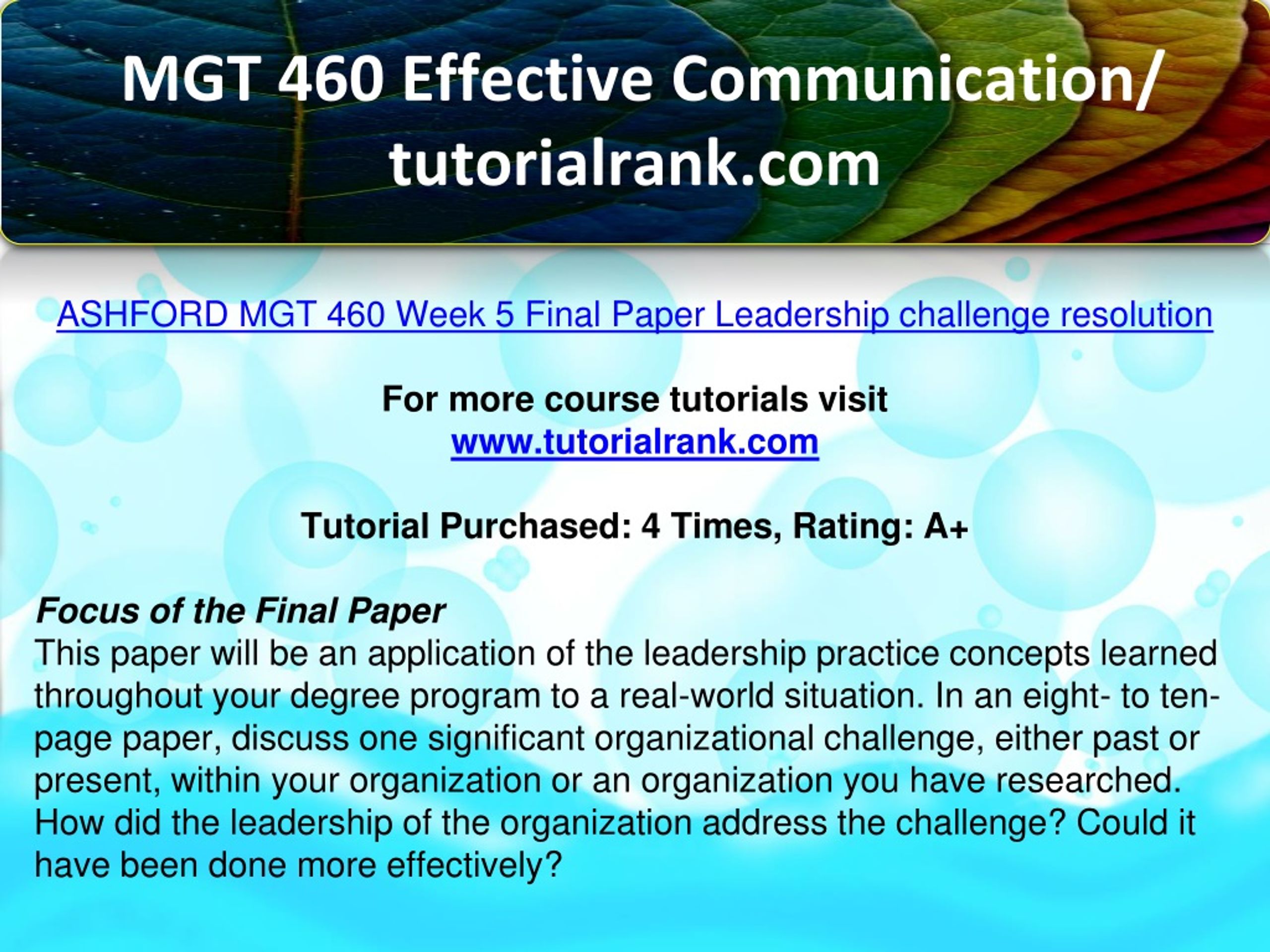 MGT 460 Effective Communication/ tutorialrank.com

ASHFORD MGT 460 Week 5 Final Paper Leadership challenge resolution

For more course tutorials visit
www.tutorialrank.com

Tutorial Purchased: 4 Times, Rating: A+

Focus of the Final Paper
This paper will be an application of the leadership practice concepts learned throughout your degree program to a real-world situation. In an eight- to ten-page paper, discuss one significant organizational challenge, either past or present, within your organization or an organization you have researched. How did the leadership of the organization address the challenge? Could it have been done more effectively?